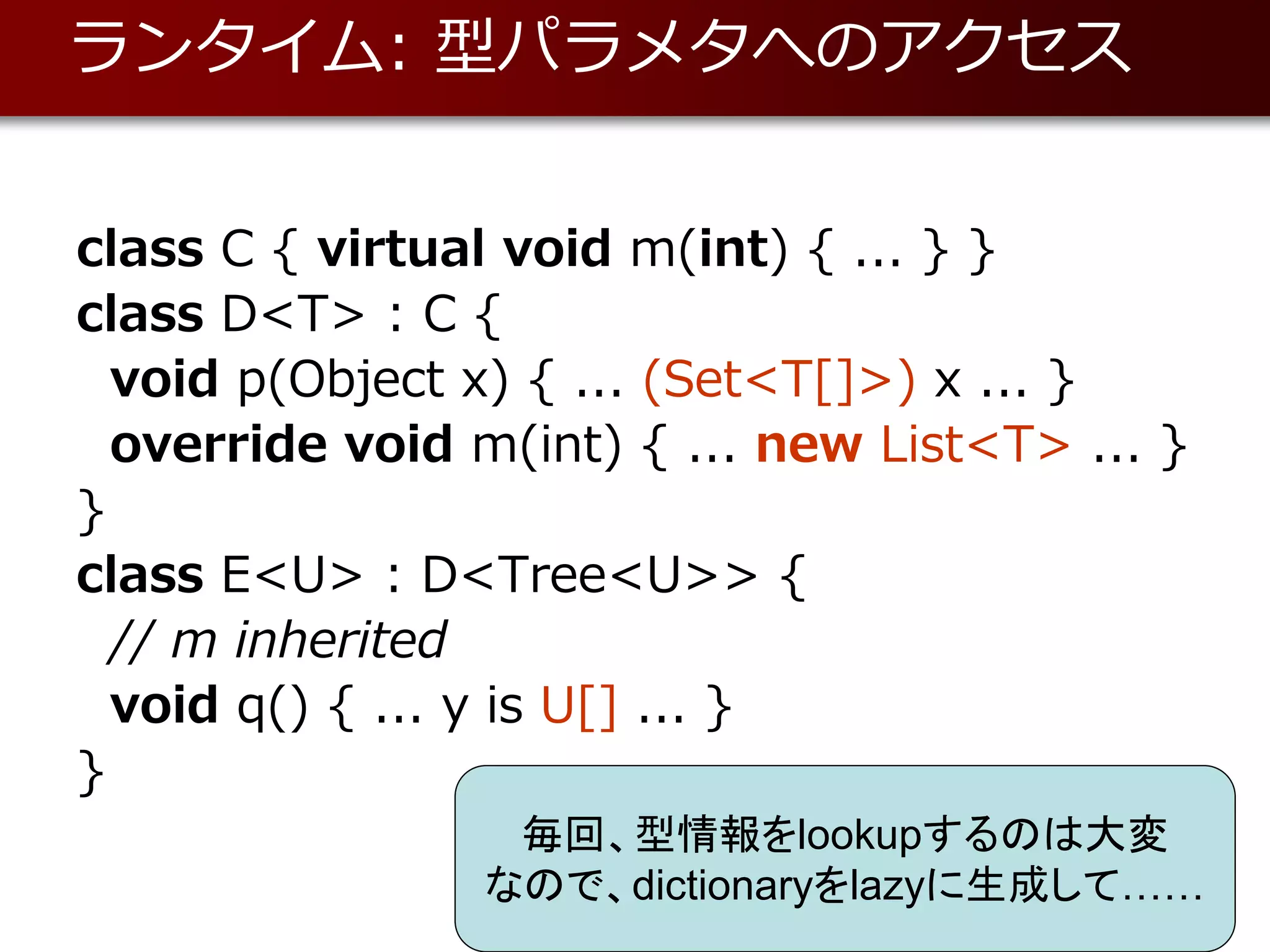 ランタイム: 型パラメタへのアクセス

class C { virtual void m(int) { … } }
class D<T> : C {
void p(Object x) { … (Set<T[]>) x … }
override void m(int) { … new List<T> … }
}
class E<U> : D<Tree<U>> {
// m inherited
void q() { … y is U[] … }
}

毎回、型情報をlookupするのは大変なので、dictionaryをlazyに生成して……